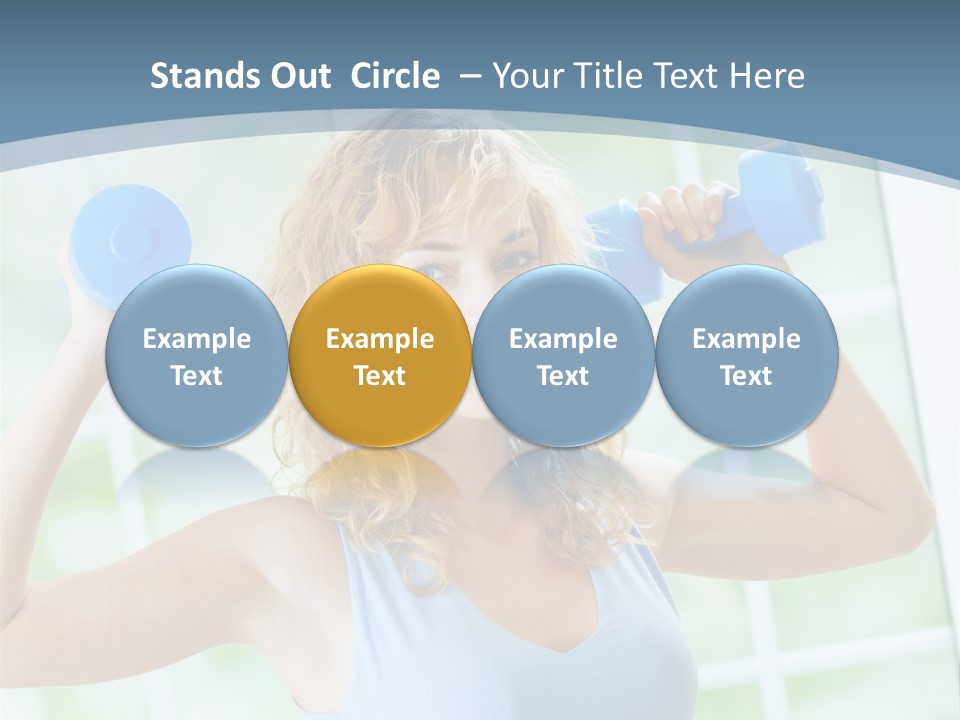 Stands Out Circle – Your Title Text Here

Example Text

Example Text

Example Text

Example Text